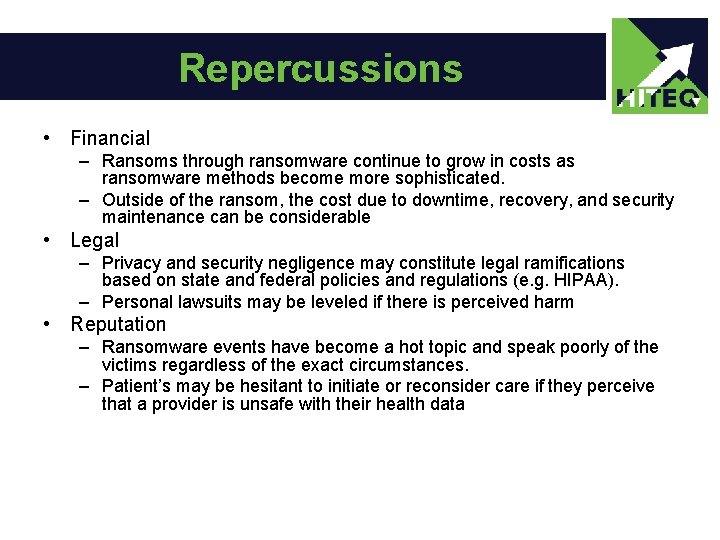 Repercussions

HITEQ

• Financial
– Ransoms through ransomware continue to grow in costs as ransomware methods become more sophisticated.
– Outside of the ransom, the cost due to downtime, recovery, and security maintenance can be considerable

• Legal
– Privacy and security negligence may constitute legal ramifications based on state and federal policies and regulations (e.g. HIPAA).
– Personal lawsuits may be leveled if there is perceived harm

• Reputation
– Ransomware events have become a hot topic and speak poorly of the victims regardless of the exact circumstances.
– Patient's may be hesitant to initiate or reconsider care if they perceive that a provider is unsafe with their health data